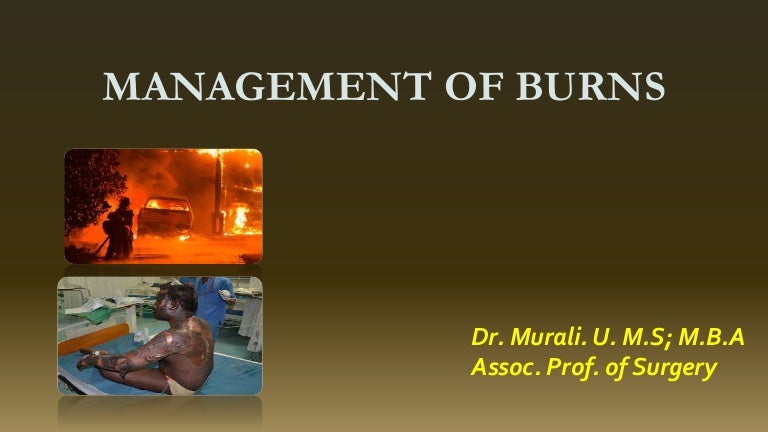 MANAGEMENT OF BURNS

Dr. Murali. U. M.S; M.B.A
Assoc. Prof. of Surgery